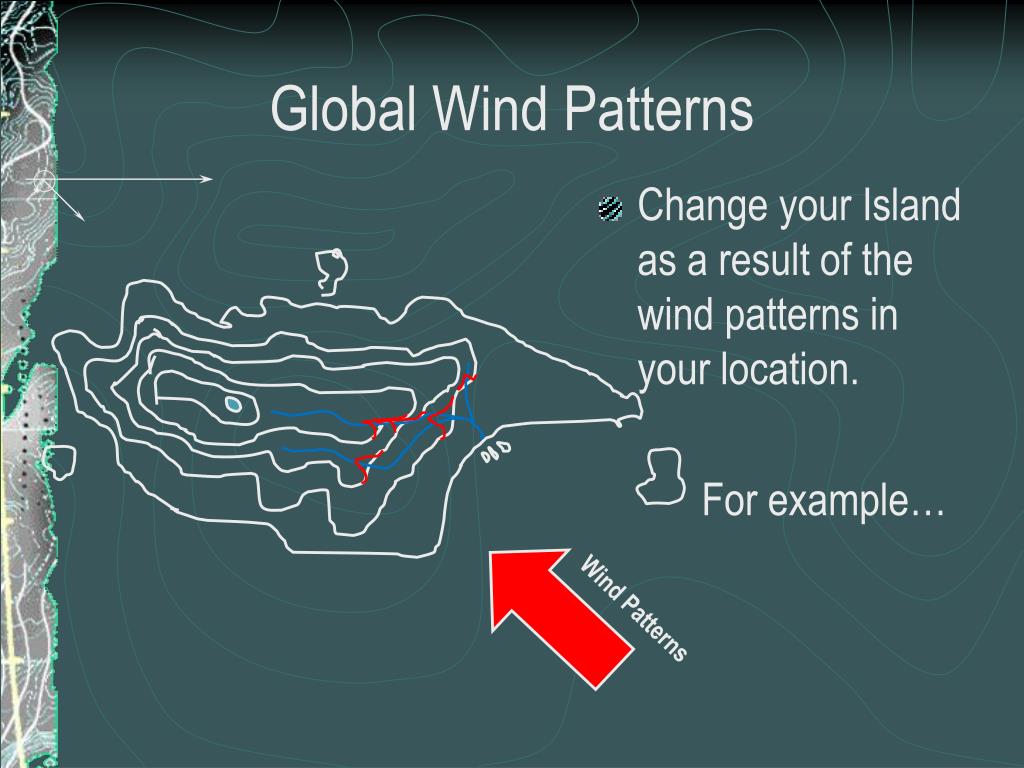 Global Wind Patterns

Change your Island as a result of the wind patterns in your location.

For example…

Wind Patterns